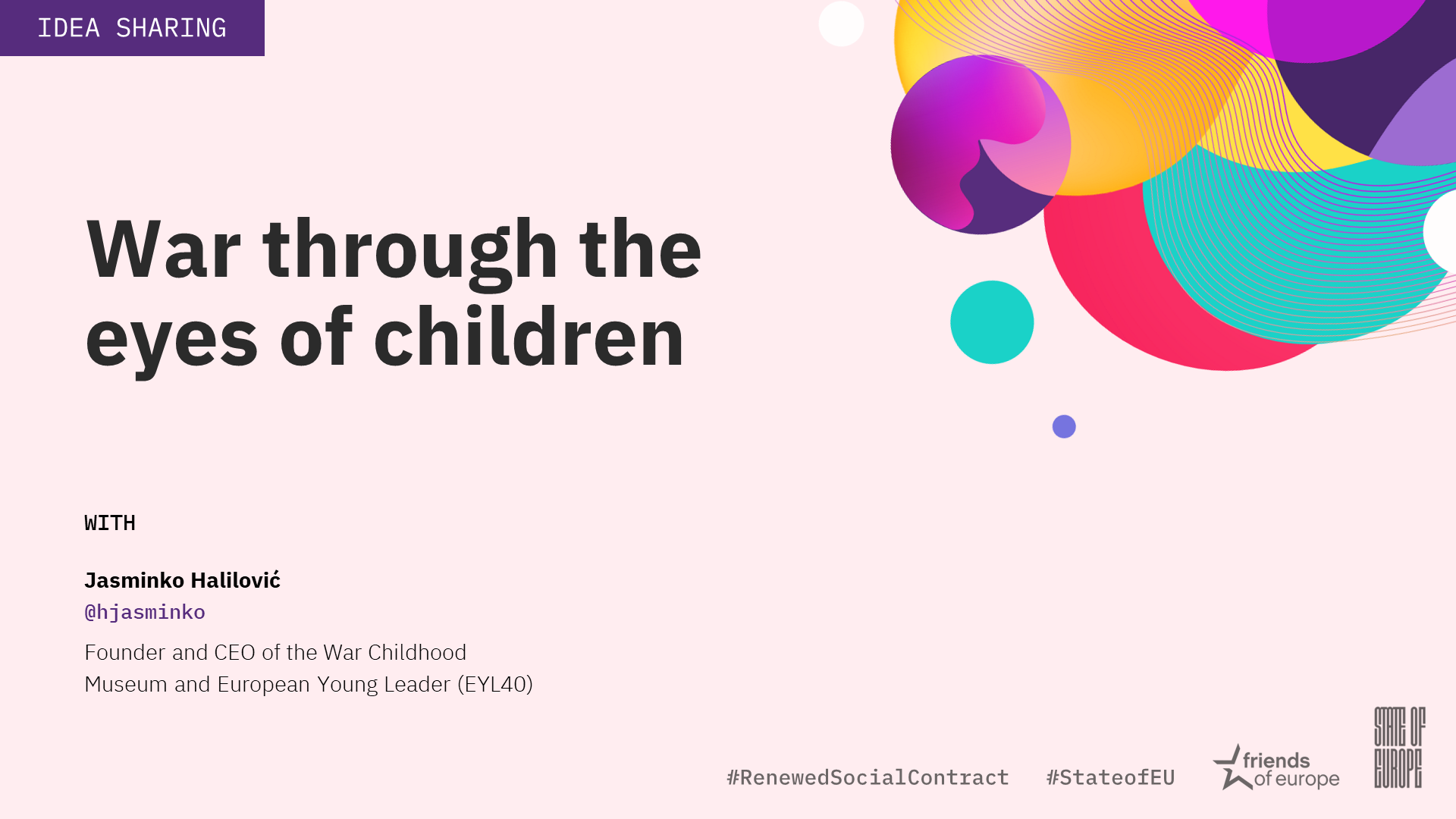 IDEA SHARING

War through the eyes of children

WITH

Jasminko Halilović
@hjasminko
Founder and CEO of the War Childhood Museum and European Young Leader (EYL40)

#RenewedSocialContract #StateofEU

friends of europe

STATE OF EUROPE